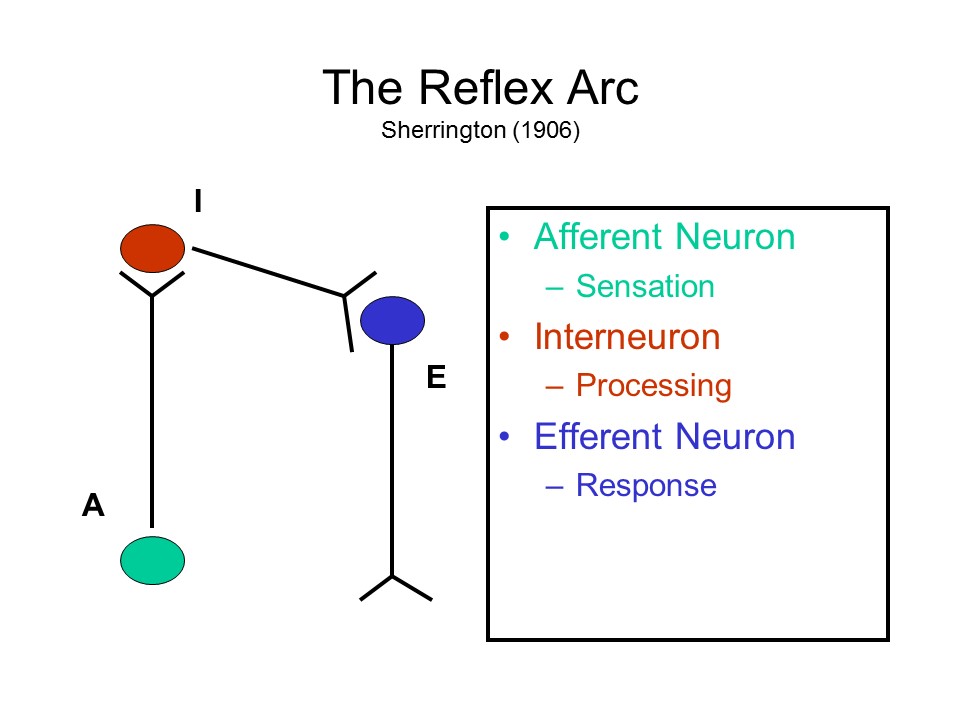 The Reflex Arc
Sherrington (1906)

I

E

A

• Afferent Neuron
– Sensation
• Interneuron
– Processing
• Efferent Neuron
– Response